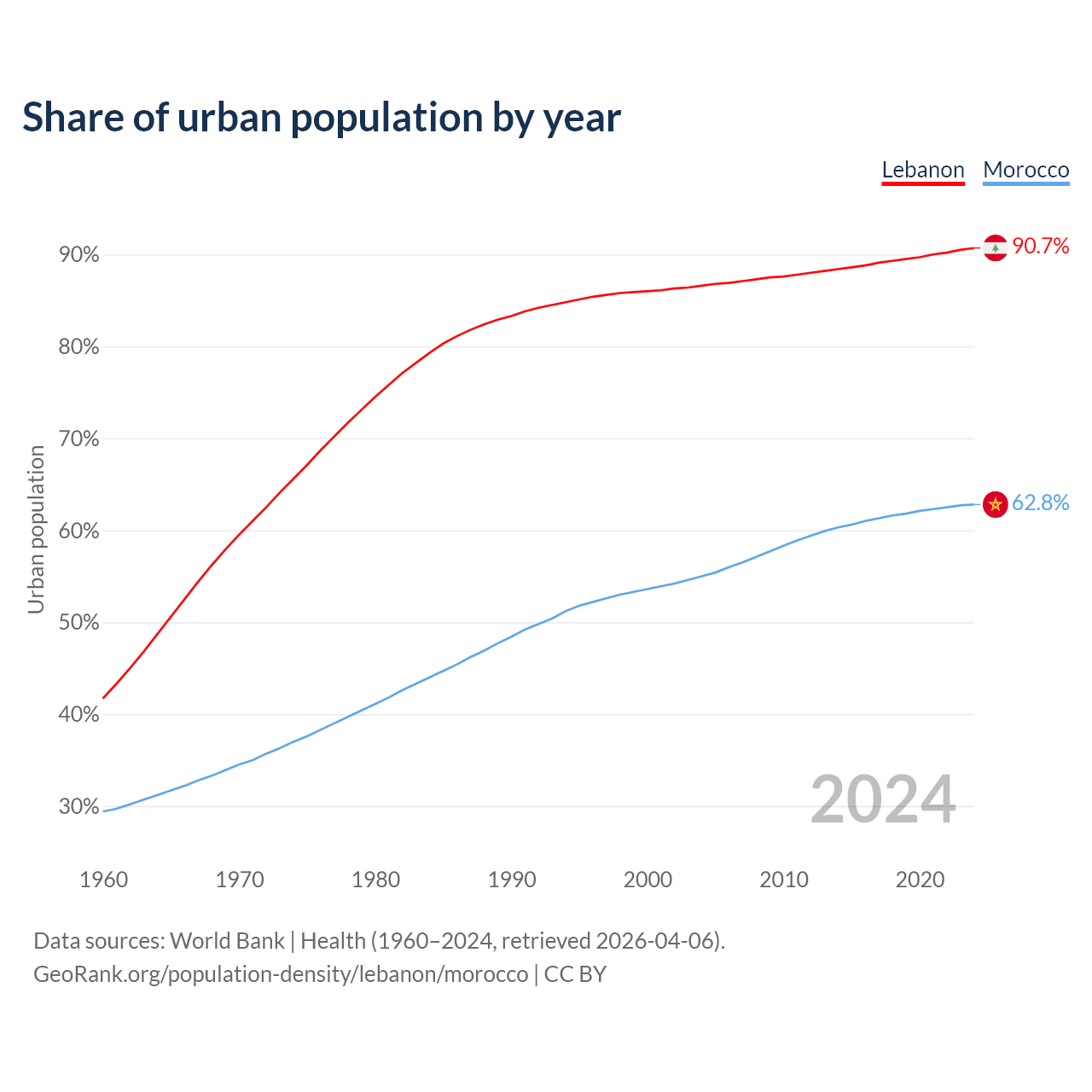 Share of urban population by year

Lebanon Morocco

Urban population

90%
80%
70%
60%
50%
40%
30%

90.7%
62.8%

2024

1960 1970 1980 1990 2000 2010 2020

Data sources: World Bank | Health (1960–2024, retrieved 2026-04-06).
GeoRank.org/population-density/lebanon/morocco | CC BY